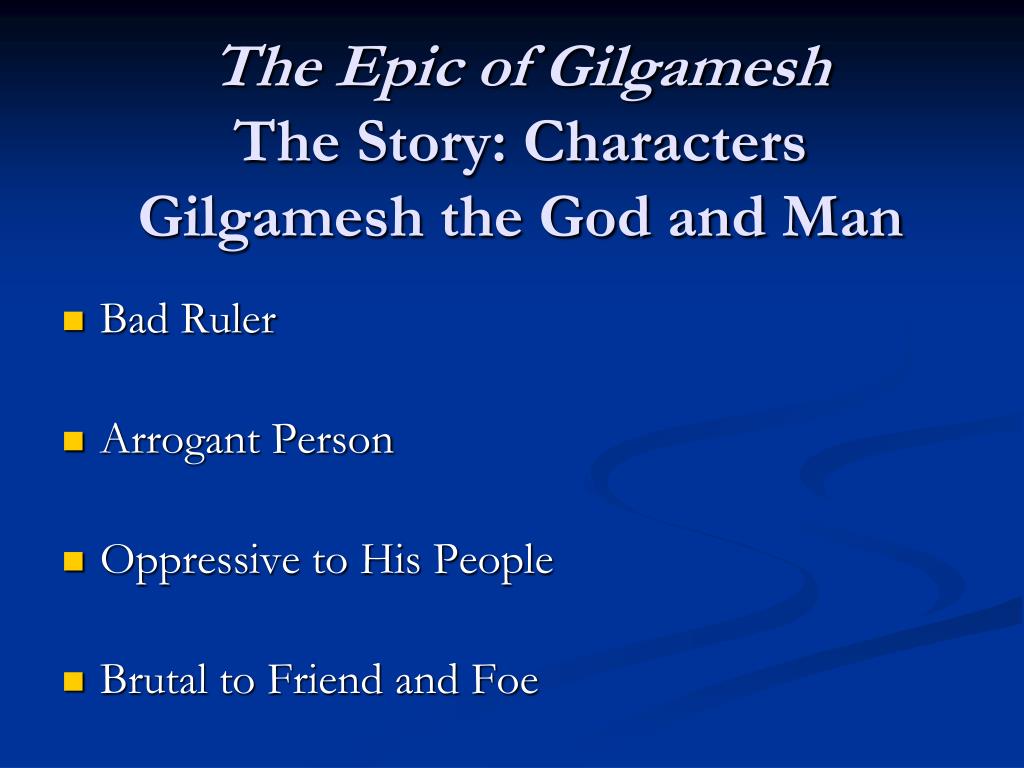 The Epic of Gilgamesh
The Story: Characters
Gilgamesh the God and Man

- Bad Ruler
- Arrogant Person
- Oppressive to His People
- Brutal to Friend and Foe